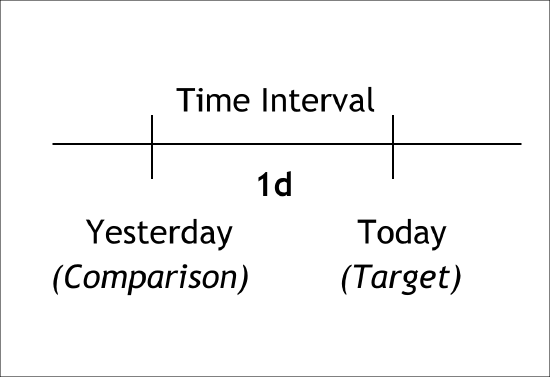 Time Interval

1d

Yesterday
(Comparison)

Today
(Target)